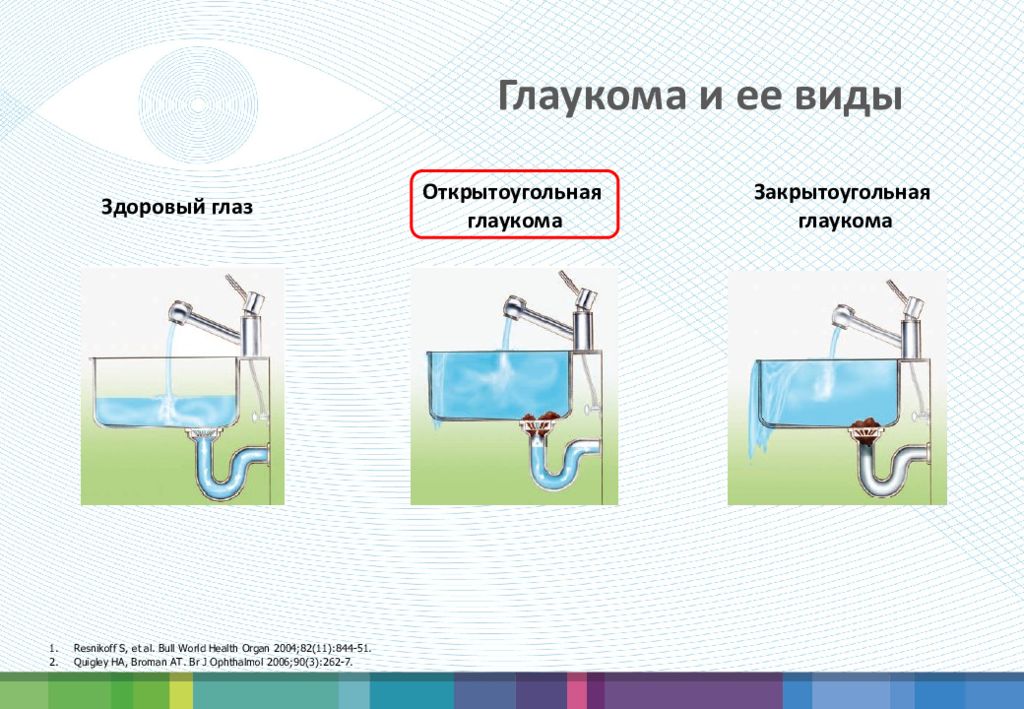 Глаукома и ее виды

Здоровый глаз

Открытоугольная глаукома

Закрытоугольная глаукома

1. Resnikoff S, et al. Bull World Health Organ 2004;82(11):844-51.
2. Quigley HA, Broman AT. Br J Ophthalmol 2006;90(3):262-7.